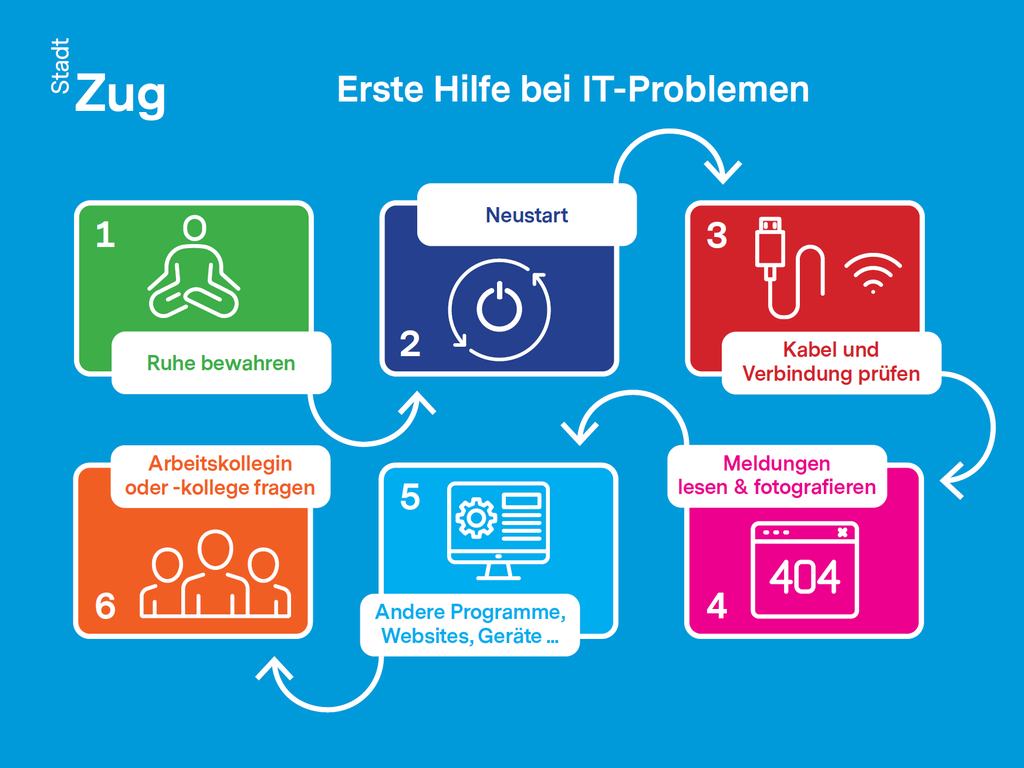 Stadt Zug

Erste Hilfe bei IT-Problemen

1
Ruhe bewahren

Neustart
2

3
Kabel und Verbindung prüfen

Meldungen lesen & fotografieren
404
4

5
Andere Programme, Websites, Geräte ...

Arbeitskollegin oder -kollege fragen
6